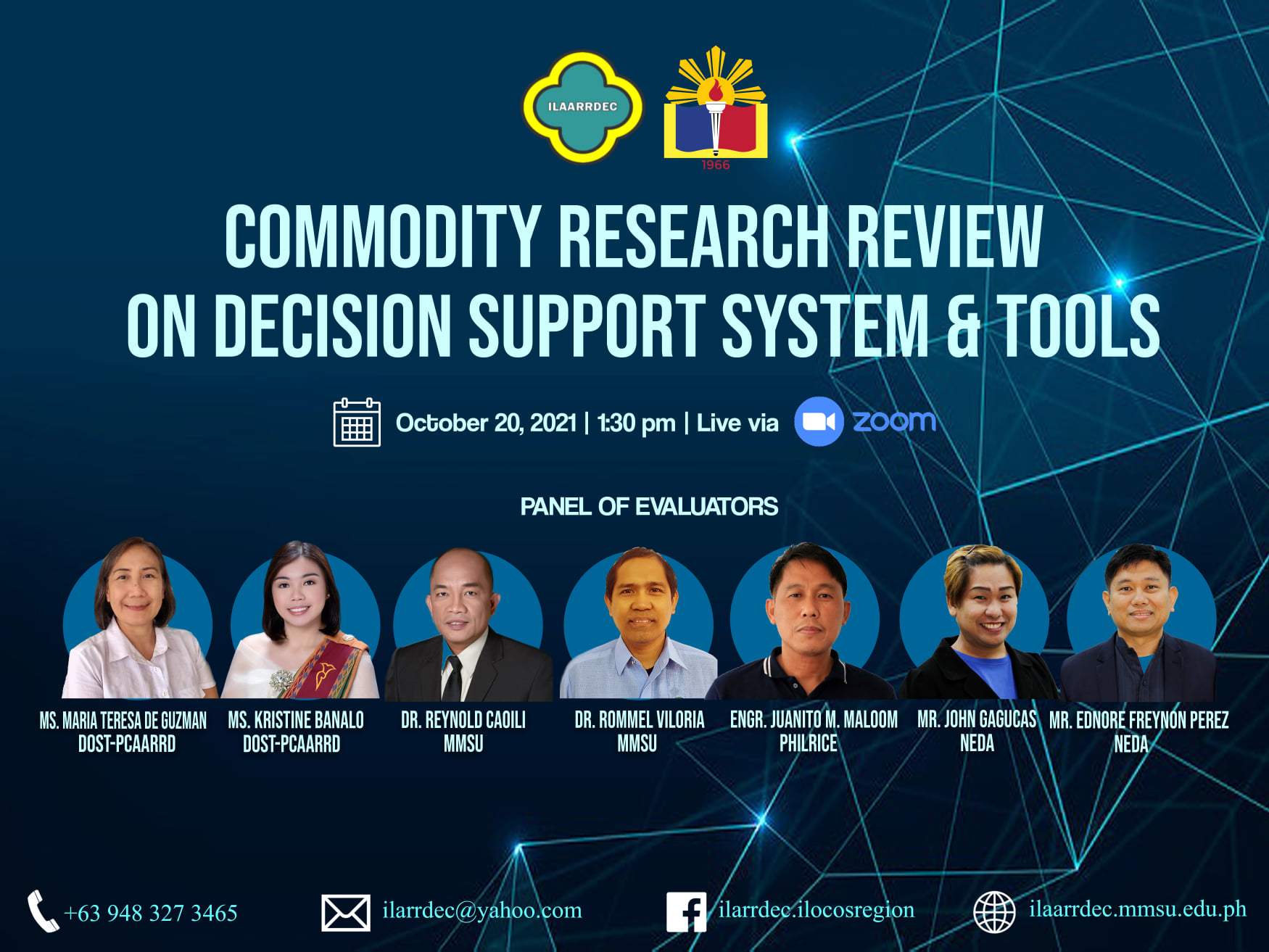 ILAARRDEC

1966

COMMODITY RESEARCH REVIEW ON DECISION SUPPORT SYSTEM & TOOLS

October 20, 2021 | 1:30 pm | Live via zoom

PANEL OF EVALUATORS

MS. MARIA TERESA DE GUZMAN
DOST-PCAARRD

MS. KRISTINE BANALO
DOST-PCAARRD

DR. REYNOLD CAOILI
MMSU

DR. ROMMEL VILORIA
MMSU

ENGR. JUANITO M. MALOOM
PHILRICE

MR. JOHN GAGUCAS
NEDA

MR. EDNORE FREYNON PEREZ
NEDA

+63 948 327 3465

ilarrdec@yahoo.com

ilarrdec.ilocosregion

ilaarrdec.mmsu.edu.ph